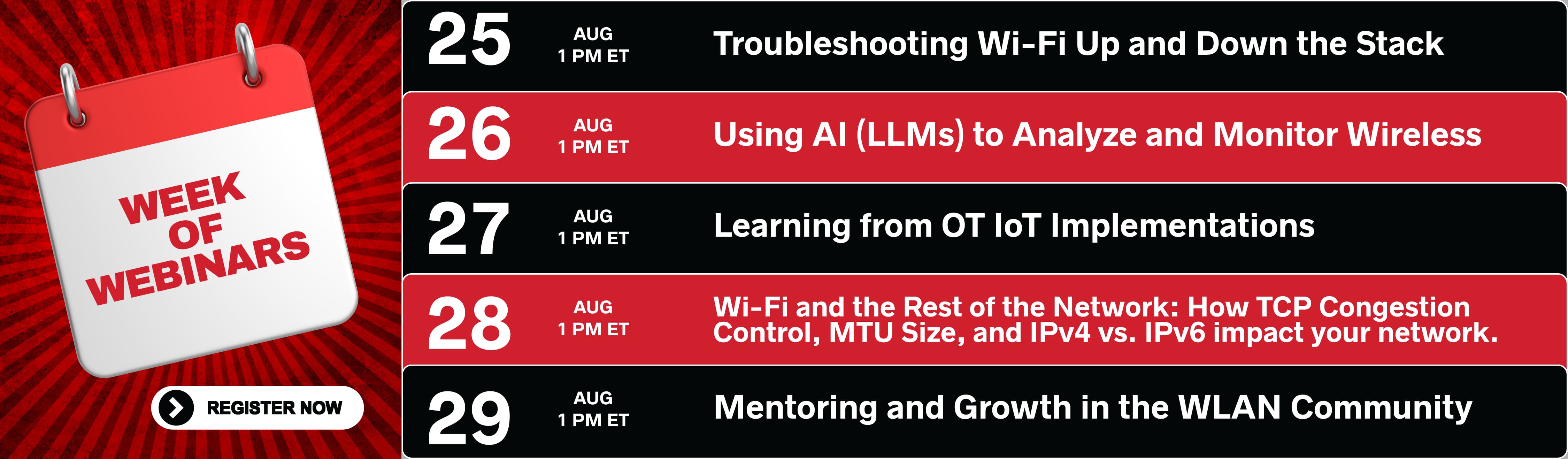 WEEK OF WEBINARS

REGISTER NOW

25 AUG 1 PM ET Troubleshooting Wi-Fi Up and Down the Stack

26 AUG 1 PM ET Using AI (LLMs) to Analyze and Monitor Wireless

27 AUG 1 PM ET Learning from OT IoT Implementations

28 AUG 1 PM ET Wi-Fi and the Rest of the Network: How TCP Congestion Control, MTU Size, and IPv4 vs. IPv6 impact your network.

29 AUG 1 PM ET Mentoring and Growth in the WLAN Community